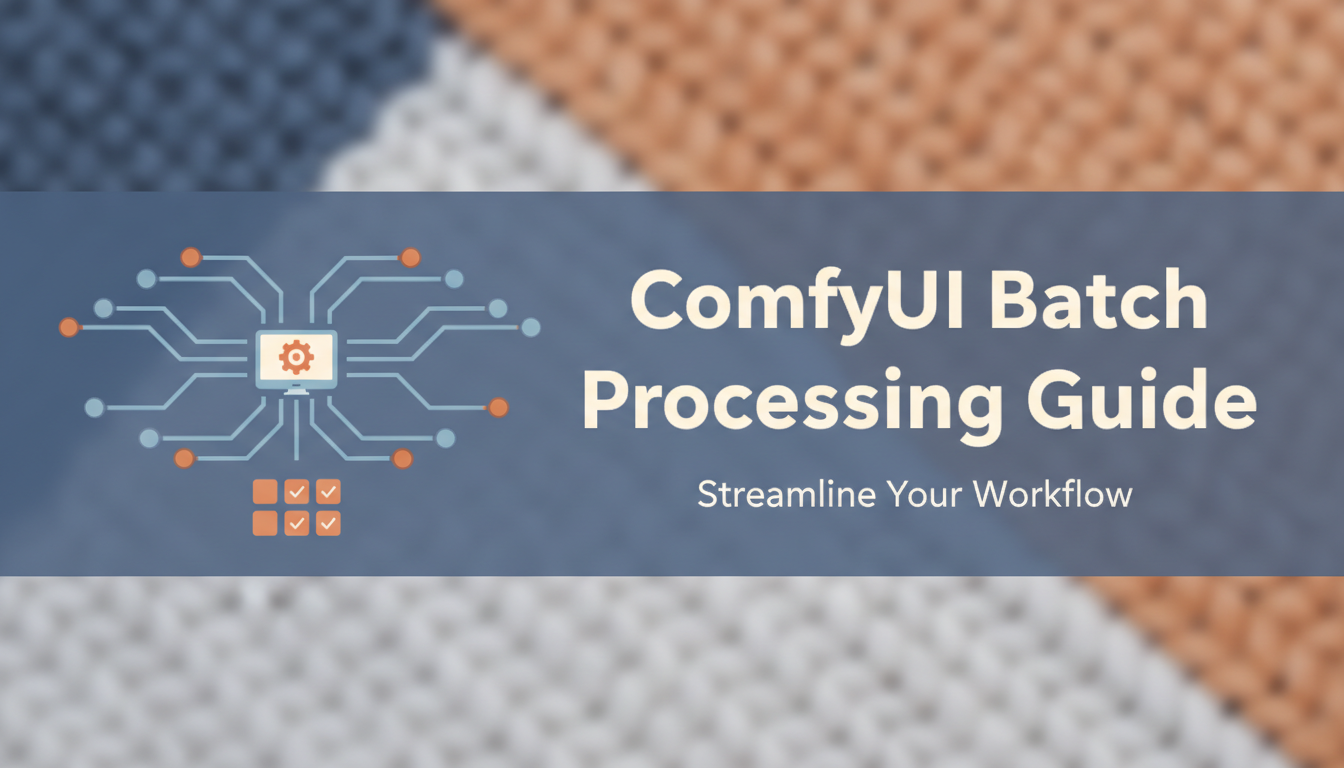 ComfyUI Batch Processing Guide

Streamline Your Workflow